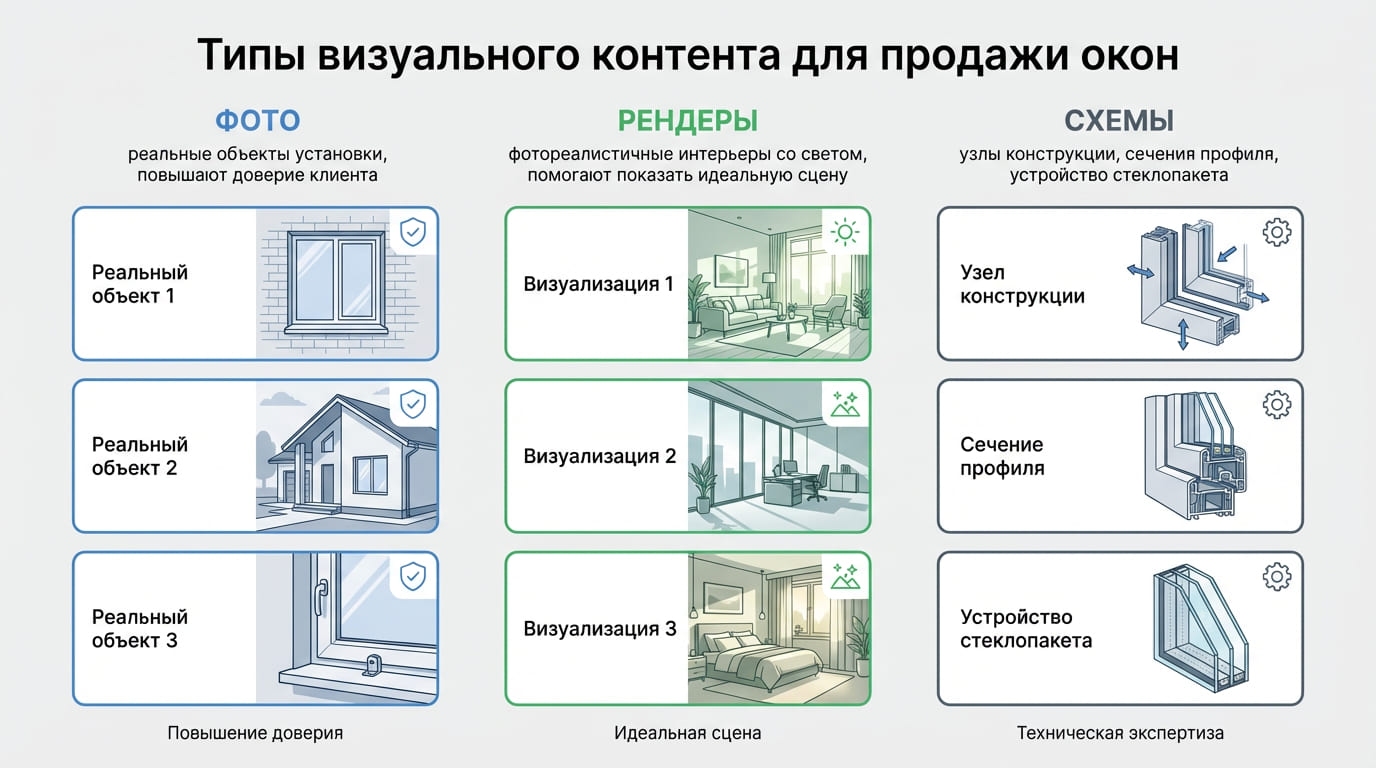 Типы визуального контента для продажи окон

ФОТО

реальные объекты установки, повышают доверие клиента

Реальный объект 1

Реальный объект 2

Реальный объект 3

Повышение доверия

РЕНДЕРЫ

фотореалистичные интерьеры со светом, помогают показать идеальную сцену

Визуализация 1

Визуализация 2

Визуализация 3

Идеальная сцена

СХЕМЫ

узлы конструкции, сечения профиля, устройство стеклопакета

Узел конструкции

Сечение профиля

Устройство стеклопакета

Техническая экспертиза